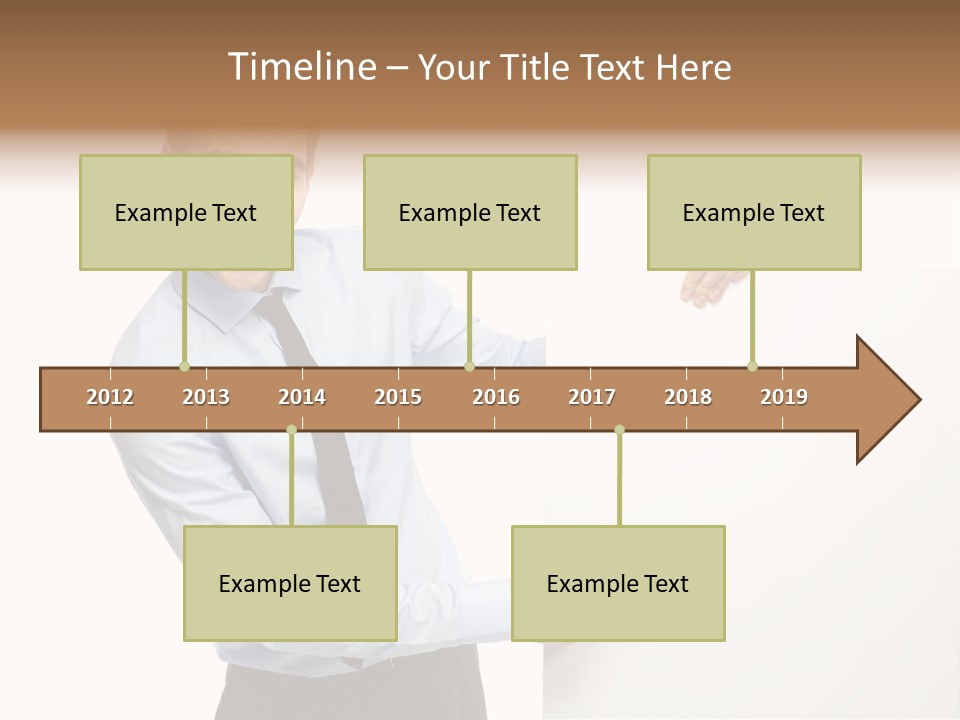 Timeline – Your Title Text Here

Example Text

Example Text

Example Text

2012 2013 2014 2015 2016 2017 2018 2019

Example Text

Example Text